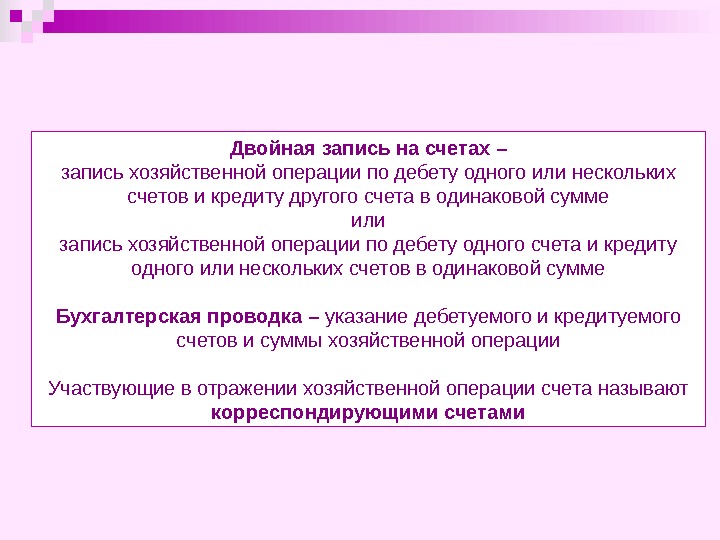 Двойная запись на счетах –
запись хозяйственной операции по дебету одного или нескольких счетов и кредиту другого счета в одинаковой сумме
или
запись хозяйственной операции по дебету одного счета и кредиту одного или нескольких счетов в одинаковой сумме

Бухгалтерская проводка – указание дебетуемого и кредитуемого счетов и суммы хозяйственной операции

Участвующие в отражении хозяйственной операции счета называют корреспондирующими счетами